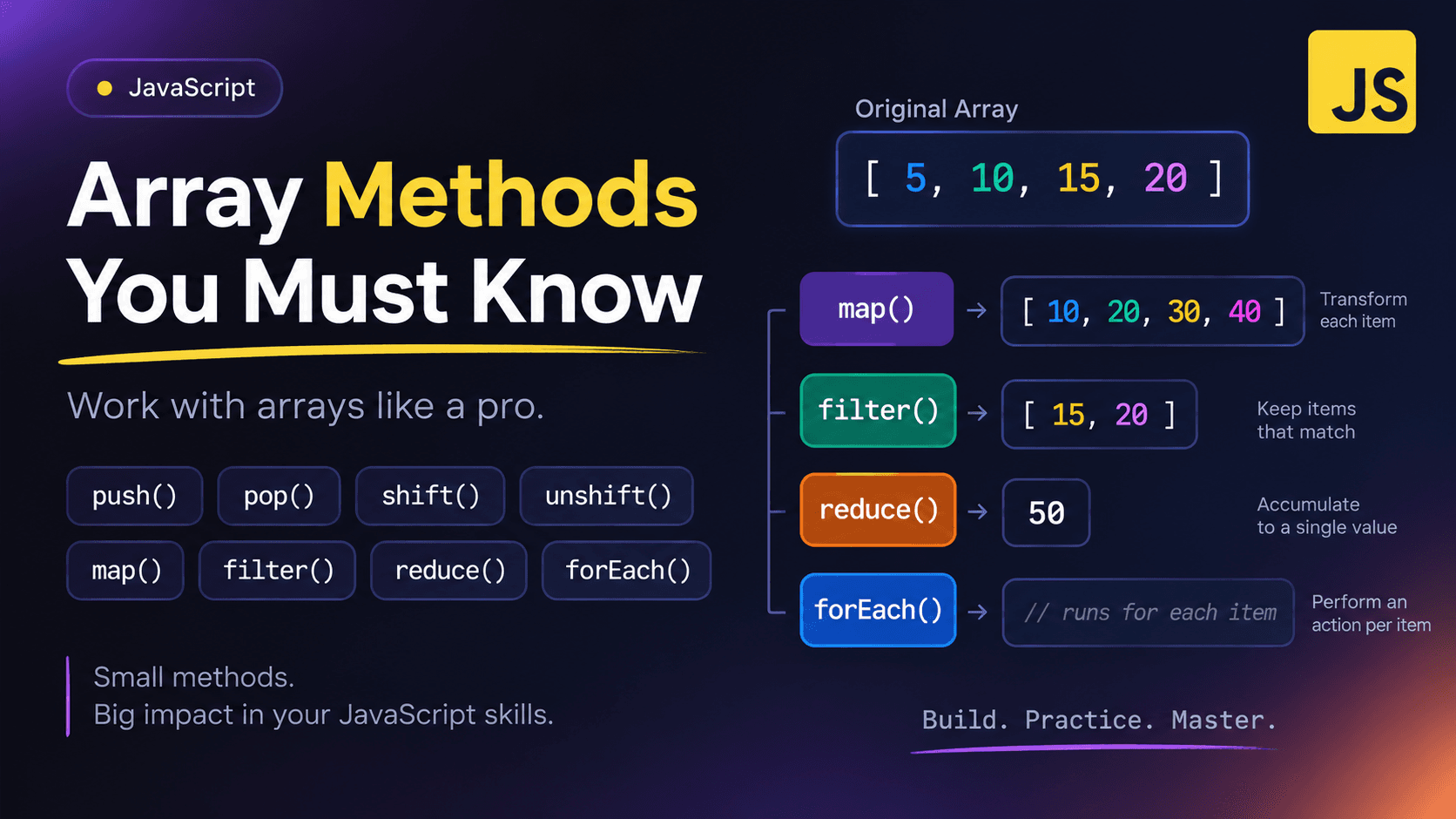 JavaScript

Array Methods You Must Know

Work with arrays like a pro.

push() pop() shift() unshift()
map() filter() reduce() forEach()

Small methods.
Big impact in your JavaScript skills.

JS

Original Array

[ 5, 10, 15, 20 ]

map() → [ 10, 20, 30, 40 ] Transform each item

filter() → [ 15, 20 ] Keep items that match

reduce() → 50 Accumulate to a single value

forEach() → // runs for each item Perform an action per item

Build. Practice. Master.